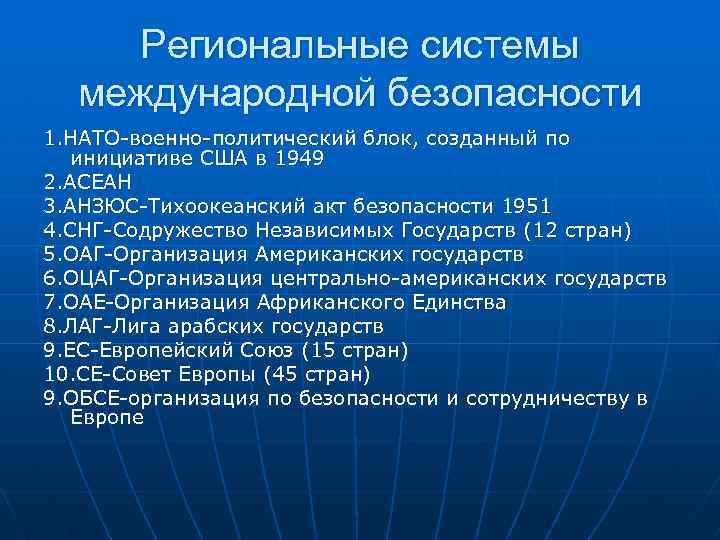 Региональные системы международной безопасности

1.НАТО-военно-политический блок, созданный по инициативе США в 1949
2.АСЕАН
3.АНЗЮС-Тихоокеанский акт безопасности 1951
4.СНГ-Содружество Независимых Государств (12 стран)
5.ОАГ-Организация Американских государств
6.ОЦАГ-Организация центрально-американских государств
7.ОАЕ-Организация Африканского Единства
8.ЛАГ-Лига арабских государств
9.ЕС-Европейский Союз (15 стран)
10.СЕ-Совет Европы (45 стран)
9.ОБСЕ-организация по безопасности и сотрудничеству в Европе